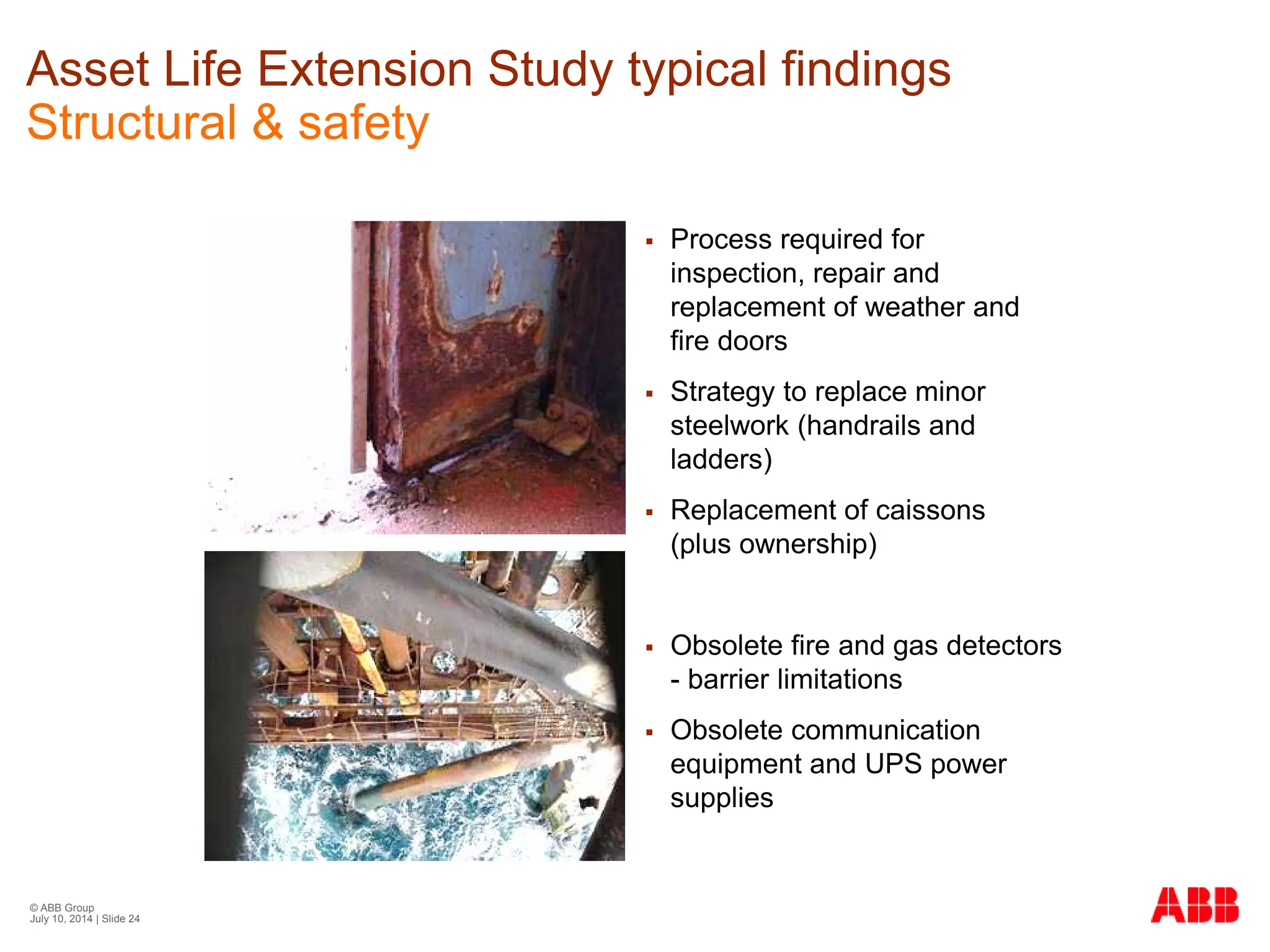 Asset Life Extension Study typical findings
Structural & safety

▪ Process required for inspection, repair and replacement of weather and fire doors

▪ Strategy to replace minor steelwork (handrails and ladders)

▪ Replacement of caissons (plus ownership)

▪ Obsolete fire and gas detectors - barrier limitations

▪ Obsolete communication equipment and UPS power supplies

© ABB Group
July 10, 2014 | Slide 24

ABB